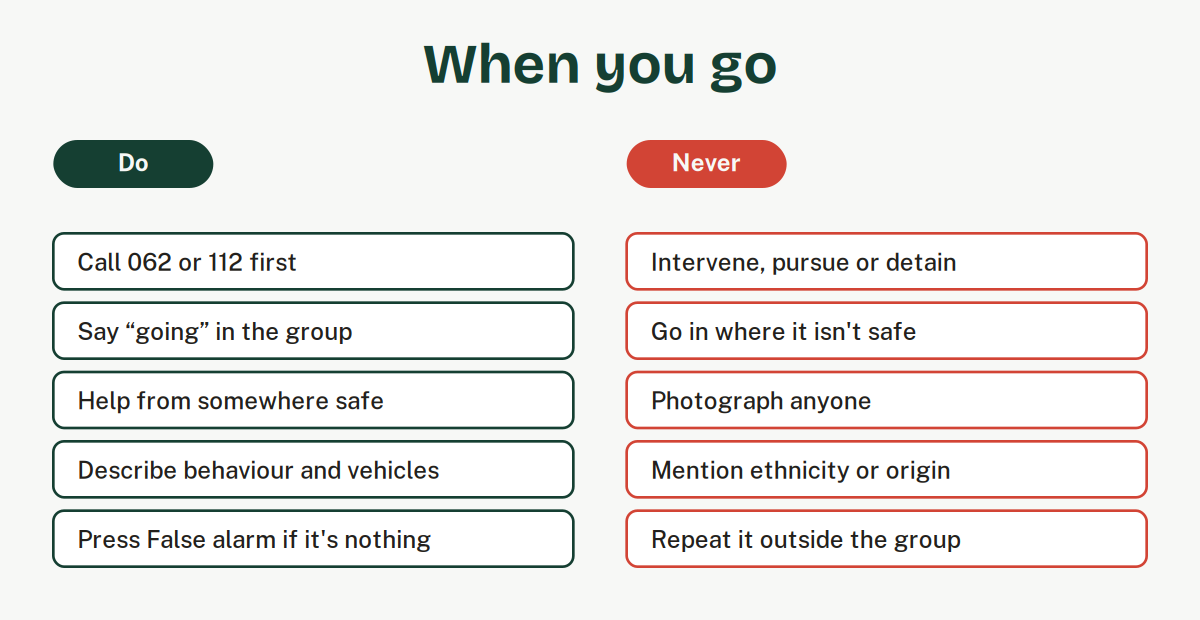 When you go

Do

Call 062 or 112 first

Say “going” in the group

Help from somewhere safe

Describe behaviour and vehicles

Press False alarm if it's nothing

Never

Intervene, pursue or detain

Go in where it isn't safe

Photograph anyone

Mention ethnicity or origin

Repeat it outside the group